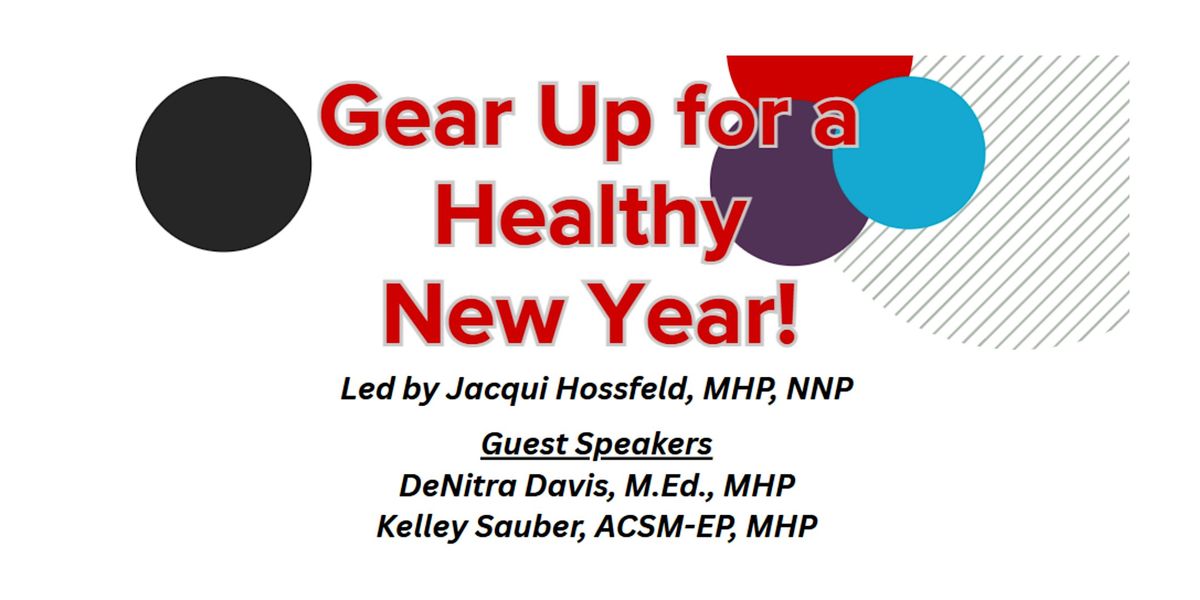 Gear Up for a Healthy New Year!

Led by Jacqui Hossfeld, MHP, NNP

Guest Speakers
DeNitra Davis, M.Ed., MHP
Kelley Sauber, ACSM-EP, MHP